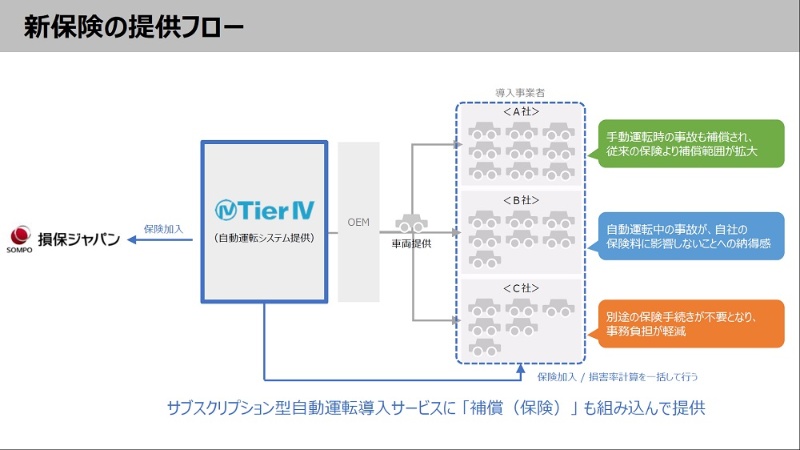 新保険の提供フロー

SOMPO 損保ジャパン

保険加入

TierⅣ
（自動運転システム提供）

OEM

車両提供

導入事業者

＜A社＞

＜B社＞

＜C社＞

手動運転時の事故も補償され、従来の保険より補償範囲が拡大

自動運転中の事故が、自社の保険料に影響しないことへの納得感

別途の保険手続きが不要となり、事務負担が軽減

保険加入 / 損害率計算を一括して行う

サブスクリプション型自動運転導入サービスに「補償（保険）」も組み込んで提供